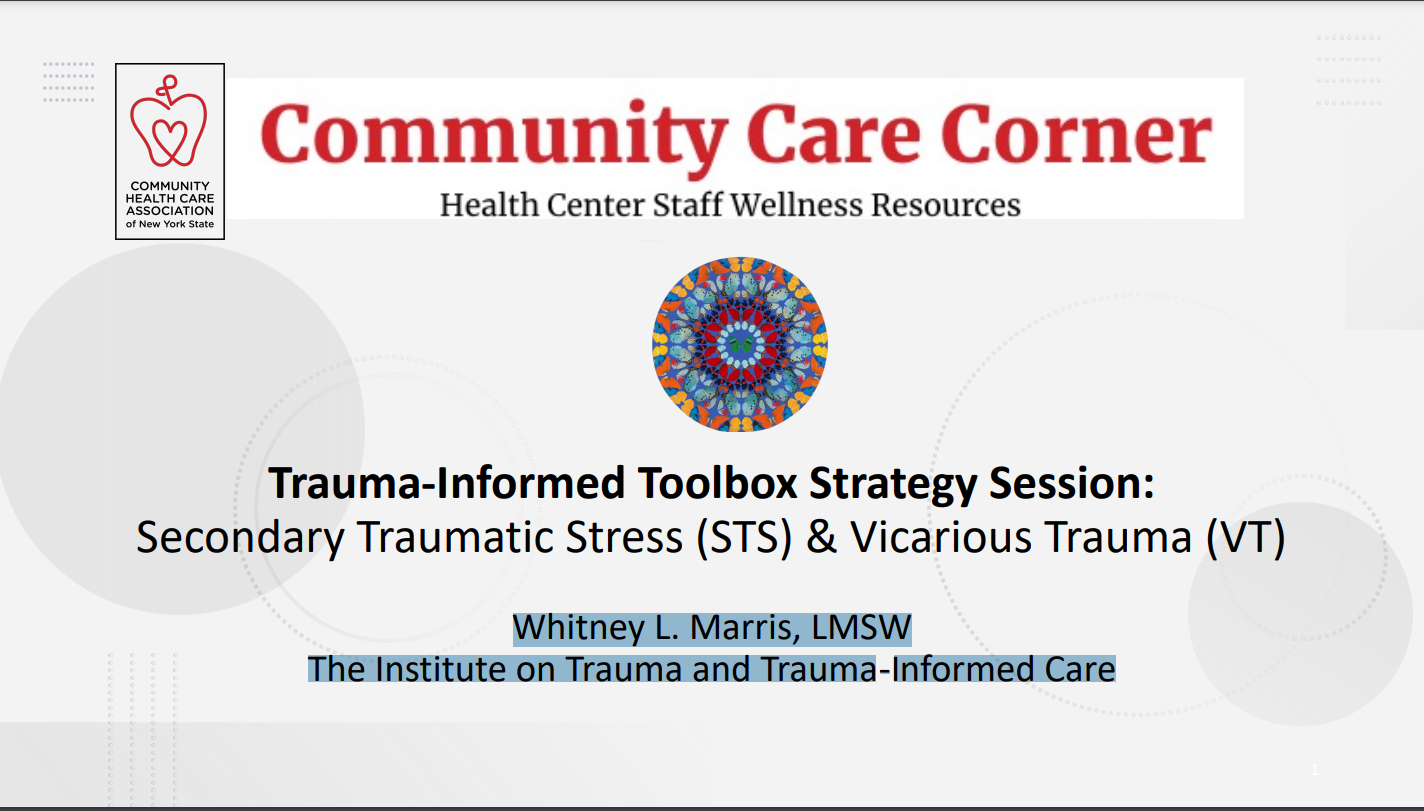 COMMUNITY HEALTH CARE ASSOCIATION of New York State

Community Care Corner

Health Center Staff Wellness Resources

Trauma-Informed Toolbox Strategy Session:
Secondary Traumatic Stress (STS) & Vicarious Trauma (VT)

Whitney L. Marris, LMSW
The Institute on Trauma and Trauma-Informed Care

1